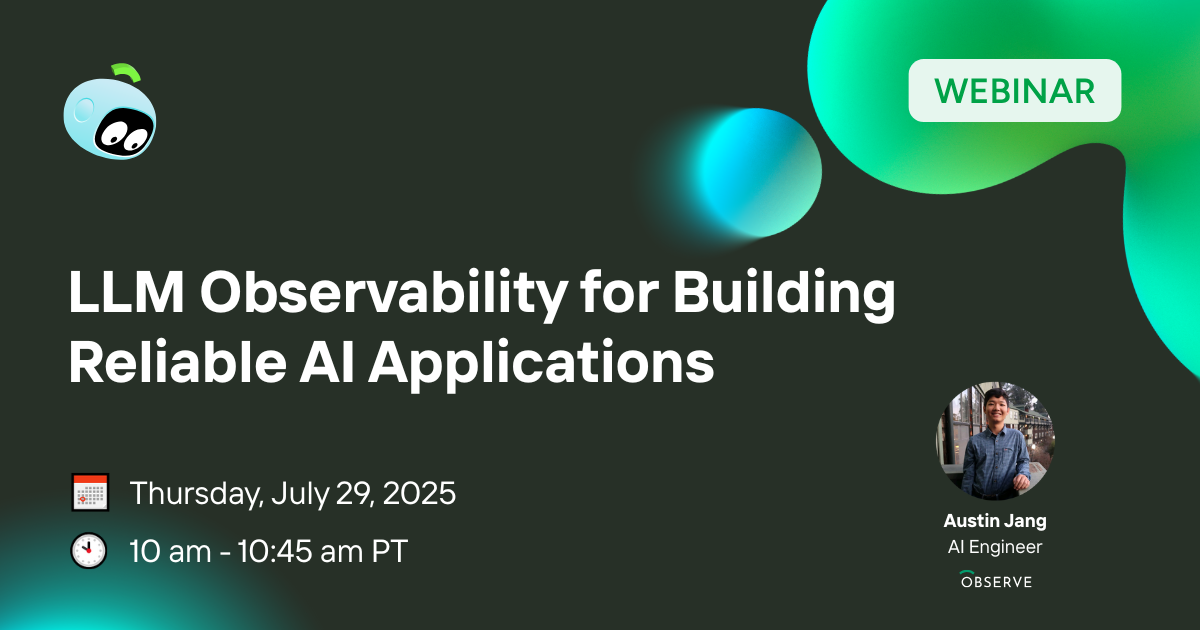 WEBINAR

LLM Observability for Building Reliable AI Applications

Thursday, July 29, 2025

10 am - 10:45 am PT

Austin Jang
AI Engineer

OBSERVE